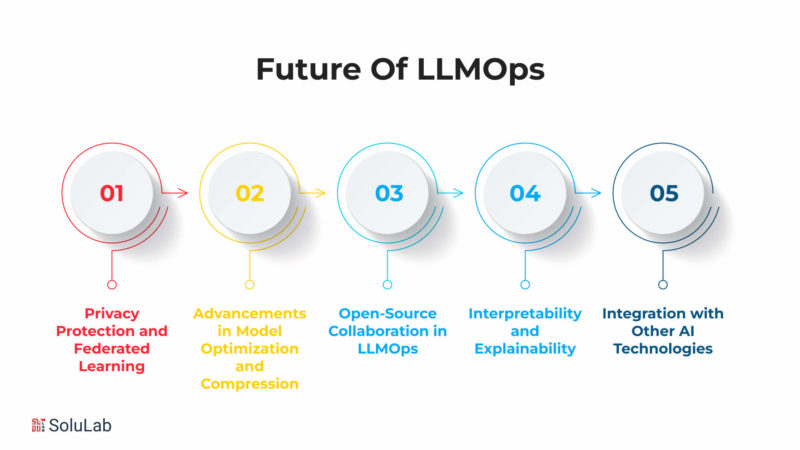 Future Of LLMOps

01

Privacy Protection and Federated Learning

02

Advancements in Model Optimization and Compression

03

Open-Source Collaboration in LLMOps

04

Interpretability and Explainability

05

Integration with Other AI Technologies

SoluLab